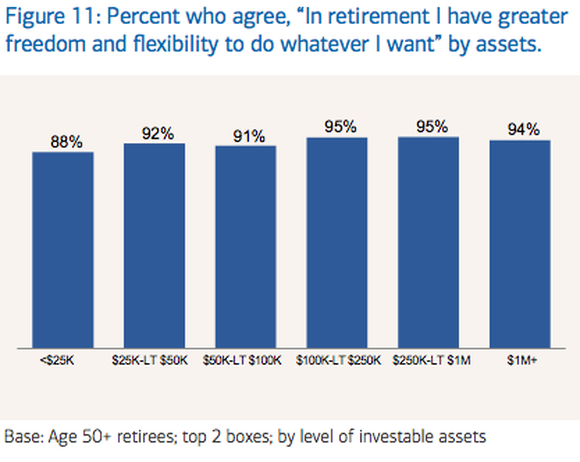 Figure 11: Percent who agree, "In retirement I have greater freedom and flexibility to do whatever I want" by assets.

88%
92%
91%
95%
95%
94%

<\$25K
\$25K-LT \$50K
\$50K-LT \$100K
\$100K-LT \$250K
\$250K-LT \$1M
\$1M+

Base: Age 50+ retirees; top 2 boxes; by level of investable assets